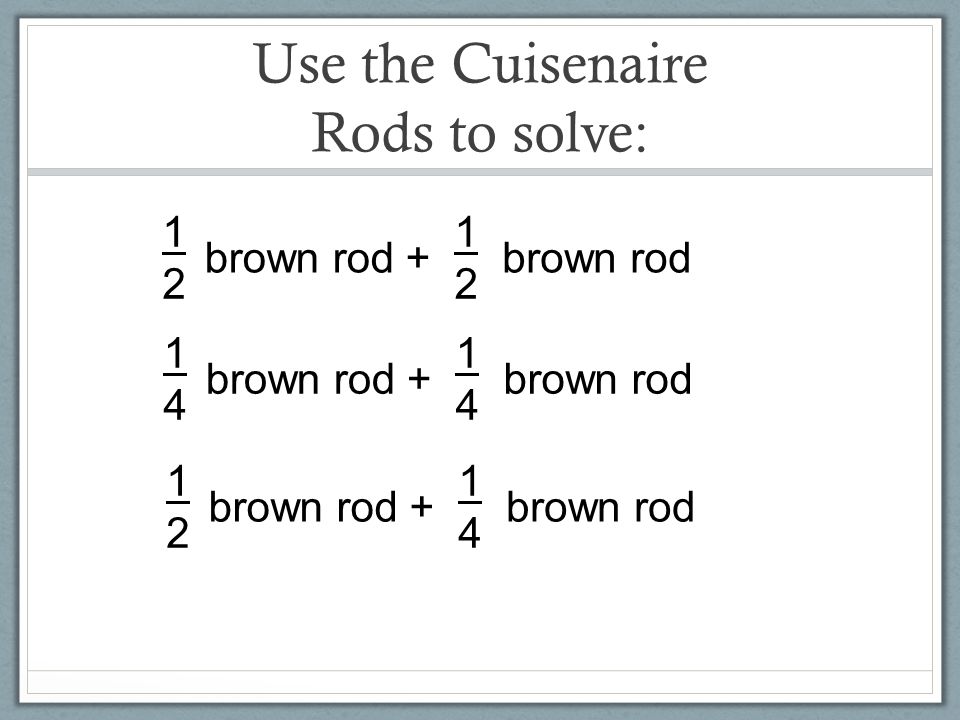 Use the Cuisenaire Rods to solve:

$\frac{1}{2}$ brown rod + $\frac{1}{2}$ brown rod

$\frac{1}{4}$ brown rod + $\frac{1}{4}$ brown rod

$\frac{1}{2}$ brown rod + $\frac{1}{4}$ brown rod